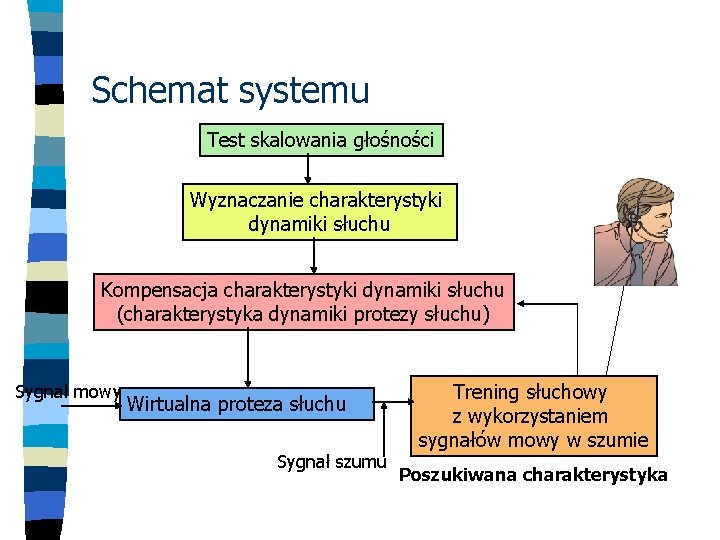 Schemat systemu

Test skalowania głośności

Wyznaczanie charakterystyki dynamiki słuchu

Kompensacja charakterystyki dynamiki słuchu (charakterystyka dynamiki protezy słuchu)

Sygnał mowy

Wirtualna proteza słuchu

Trening słuchowy z wykorzystaniem sygnałów mowy w szumie

Sygnał szumu

Poszukiwana charakterystyka